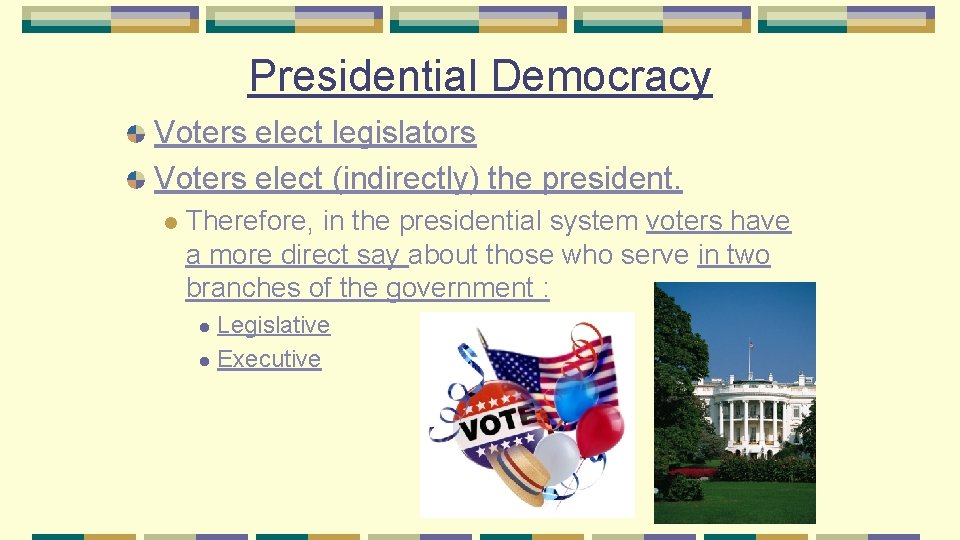 Presidential Democracy

Voters elect legislators

Voters elect (indirectly) the president.

Therefore, in the presidential system voters have a more direct say about those who serve in two branches of the government :

Legislative

Executive

VOTE